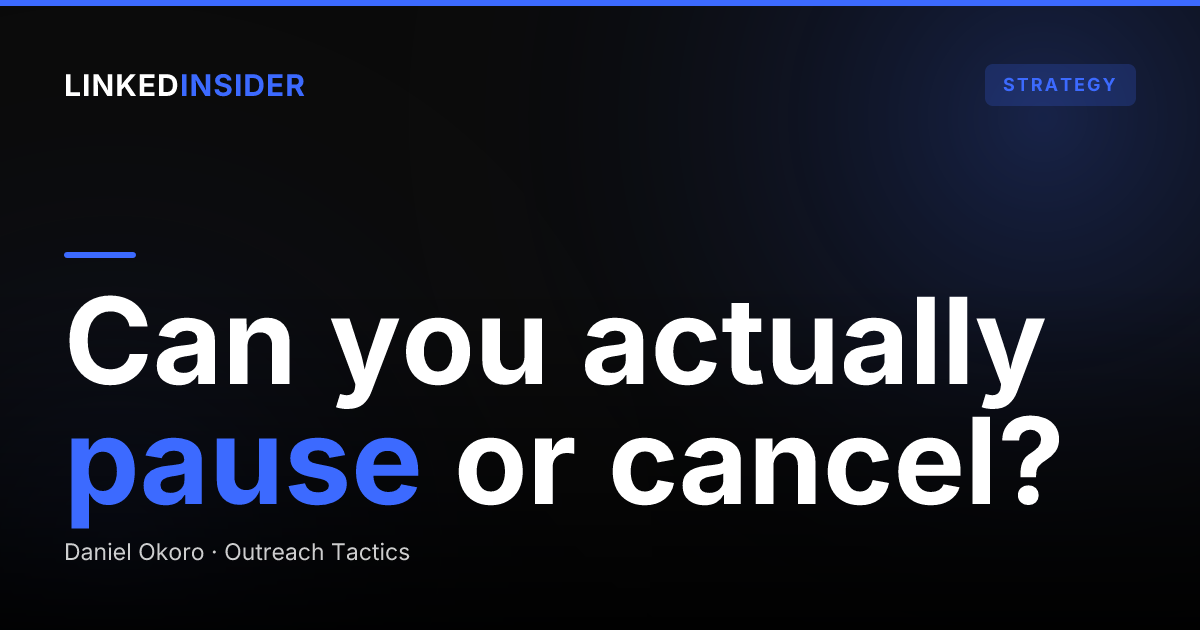 LINKEDINSIDER

STRATEGY

Can you actually pause or cancel?

Daniel Okoro · Outreach Tactics